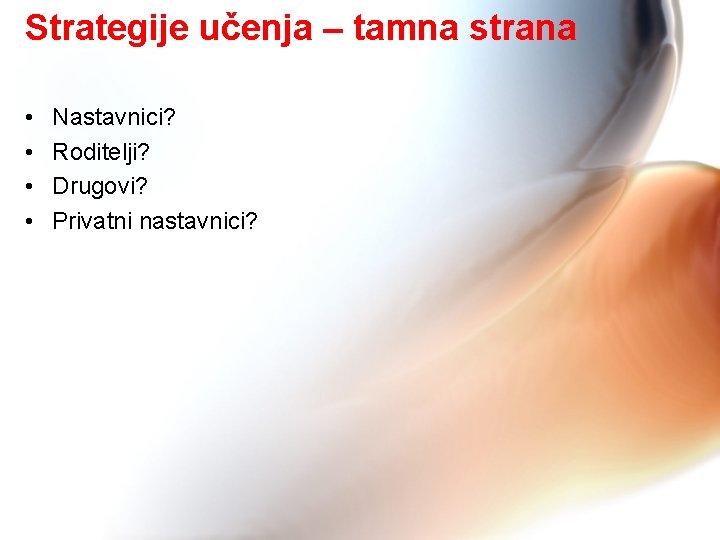 Strategije učenja – tamna strana

• Nastavnici?
• Roditelji?
• Drugovi?
• Privatni nastavnici?